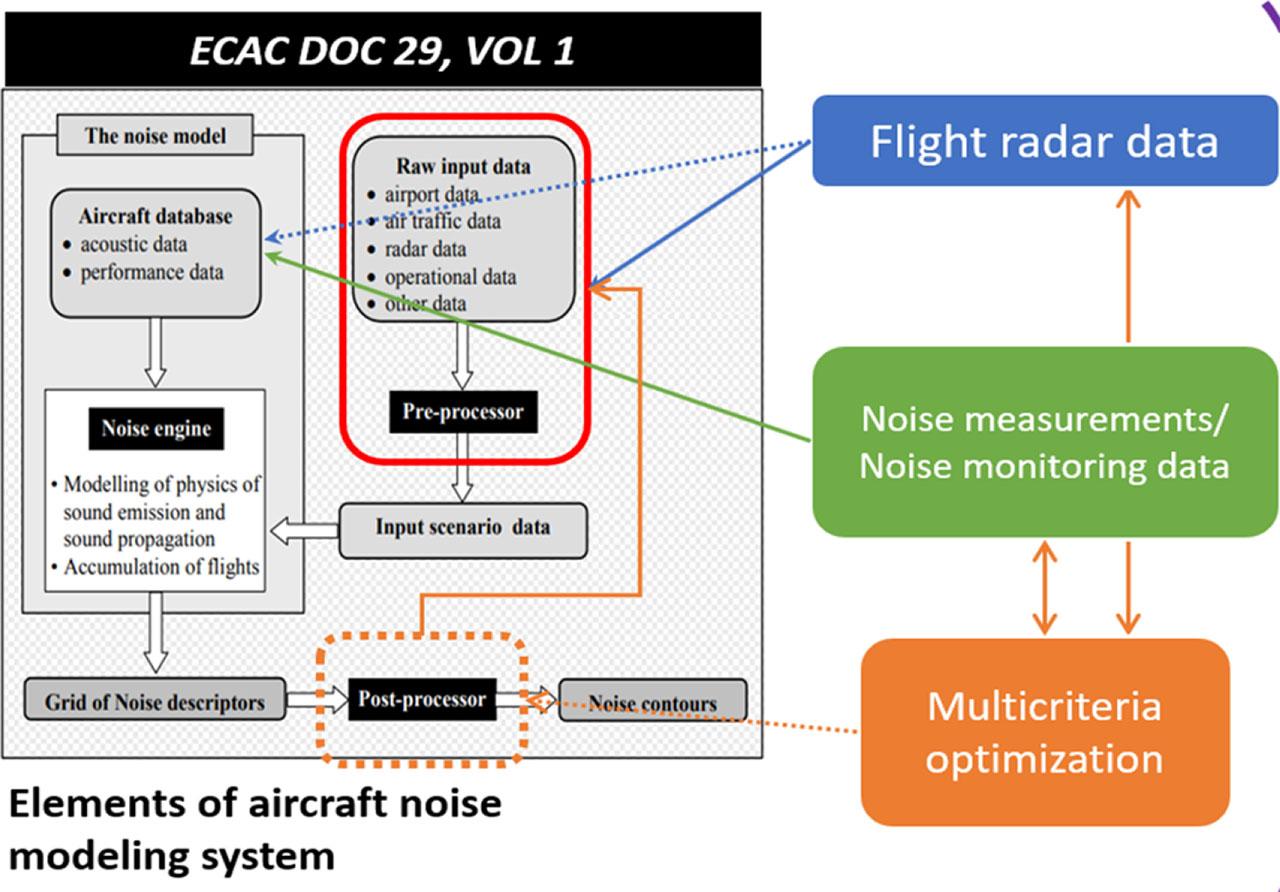 ECAC DOC 29, VOL 1

The noise model

Aircraft database
• acoustic data
• performance data

Noise engine
• Modelling of physics of sound emission and sound propagation
• Accumulation of flights

Raw input data
• airport data
• air traffic data
• radar data
• operational data
• other data

Pre-processor

Input scenario data

Grid of Noise descriptors

Post-processor

Noise contours

Flight radar data

Noise measurements/ Noise monitoring data

Multicriteria optimization

Elements of aircraft noise modeling system